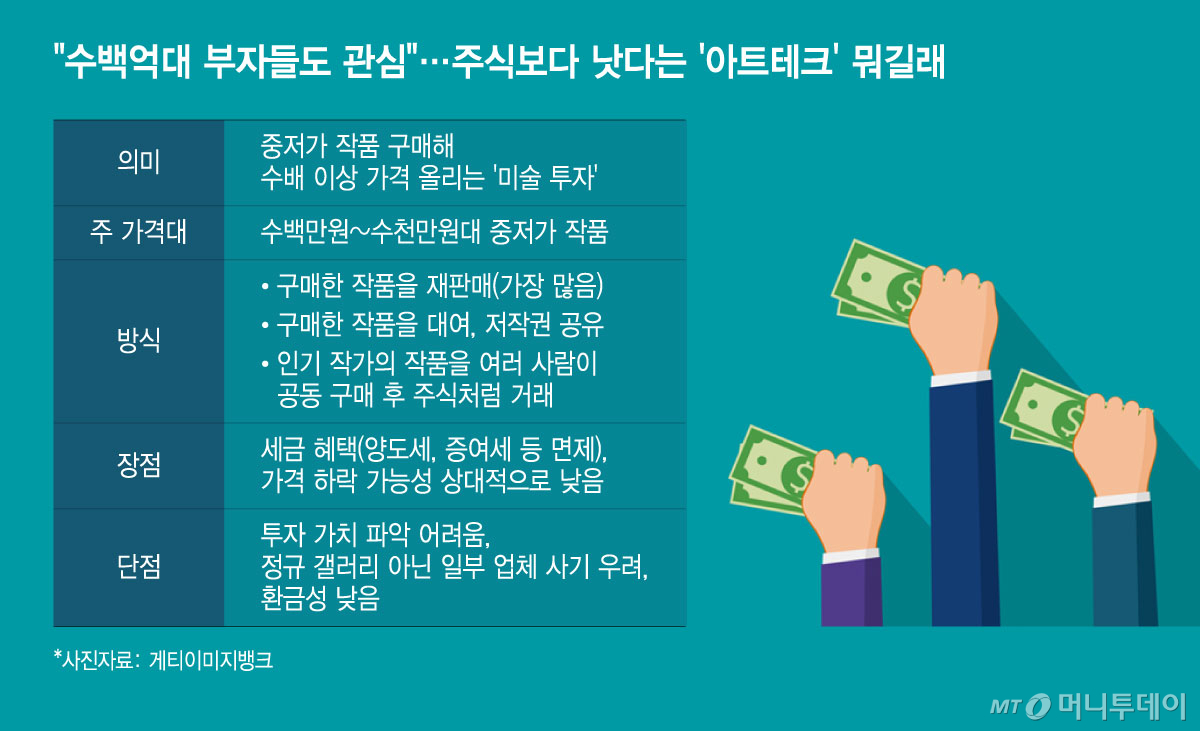 "수백억대 부자들도 관심"…주식보다 낫다는 '아트테크' 뭐길래

| 의미 | 중저가 작품 구매해 수배 이상 가격 올리는 '미술 투자' |
|---|---|
| 주 가격대 | 수백만원~수천만원대 중저가 작품 |
| 방식 | • 구매한 작품을 재판매(가장 많음) • 구매한 작품을 대여, 저작권 공유 • 인기 작가의 작품을 여러 사람이 공동 구매 후 주식처럼 거래 |
| 장점 | 세금 혜택(양도세, 증여세 등 면제), 가격 하락 가능성 상대적으로 낮음 |
| 단점 | 투자 가치 파악 어려움, 정규 갤러리 아닌 일부 업체 사기 우려, 환금성 낮음 |

*사진자료: 게티이미지뱅크

MT 머니투데이